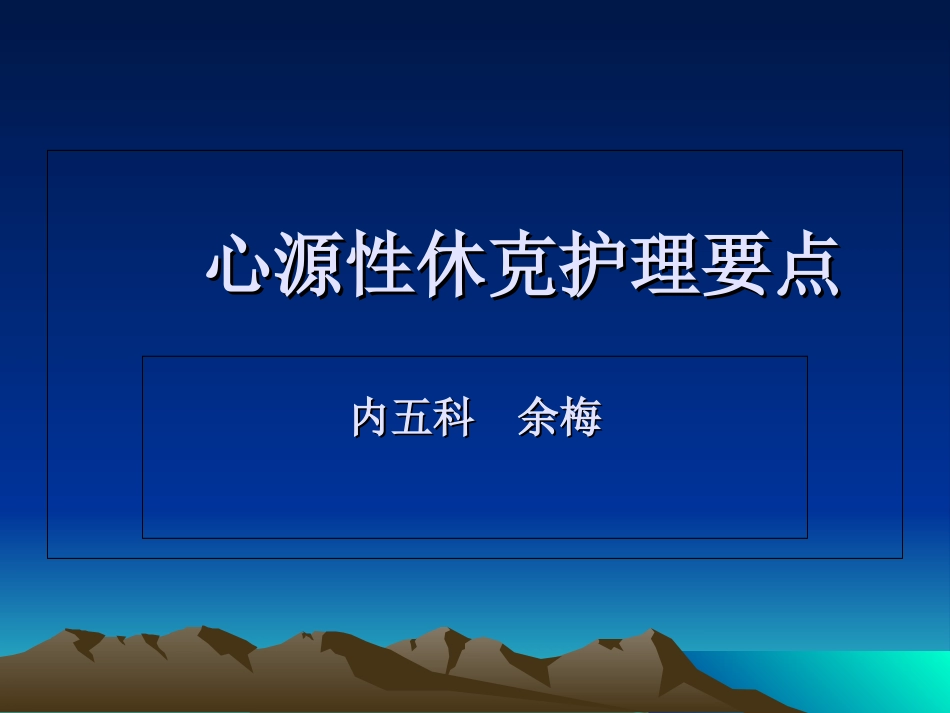 心源性休克护理要点

内五科　余梅